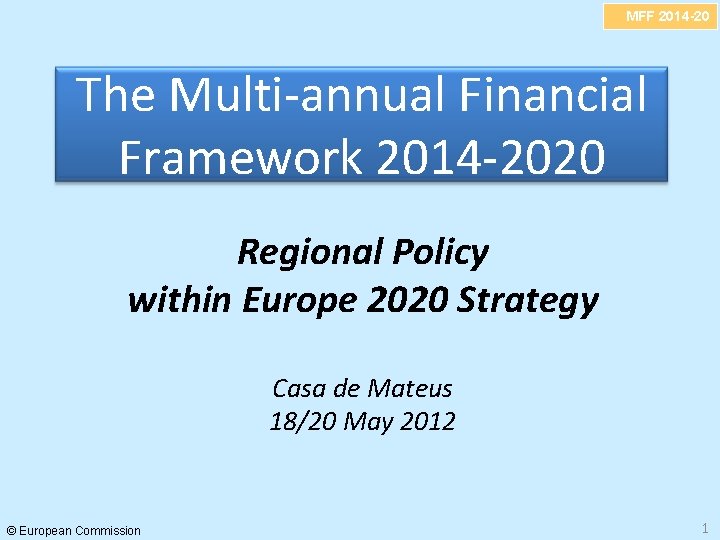 MFF 2014-20

The Multi-annual Financial Framework 2014-2020

Regional Policy within Europe 2020 Strategy

Casa de Mateus
18/20 May 2012

© European Commission

1